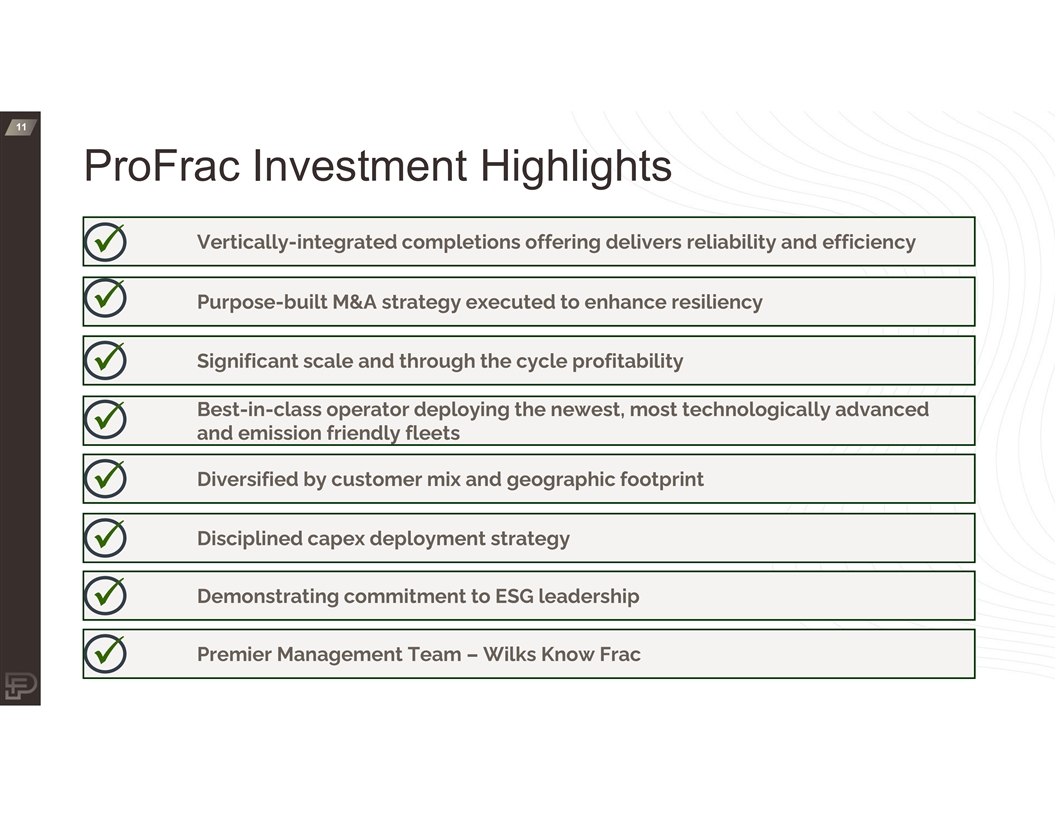 11

ProFrac Investment Highlights

Vertically-integrated completions offering delivers reliability and efficiency

Purpose-built M&A strategy executed to enhance resiliency

Significant scale and through the cycle profitability

Best-in-class operator deploying the newest, most technologically advanced and emission friendly fleets

Diversified by customer mix and geographic footprint

Disciplined capex deployment strategy

Demonstrating commitment to ESG leadership

Premier Management Team – Wilks Know Frac